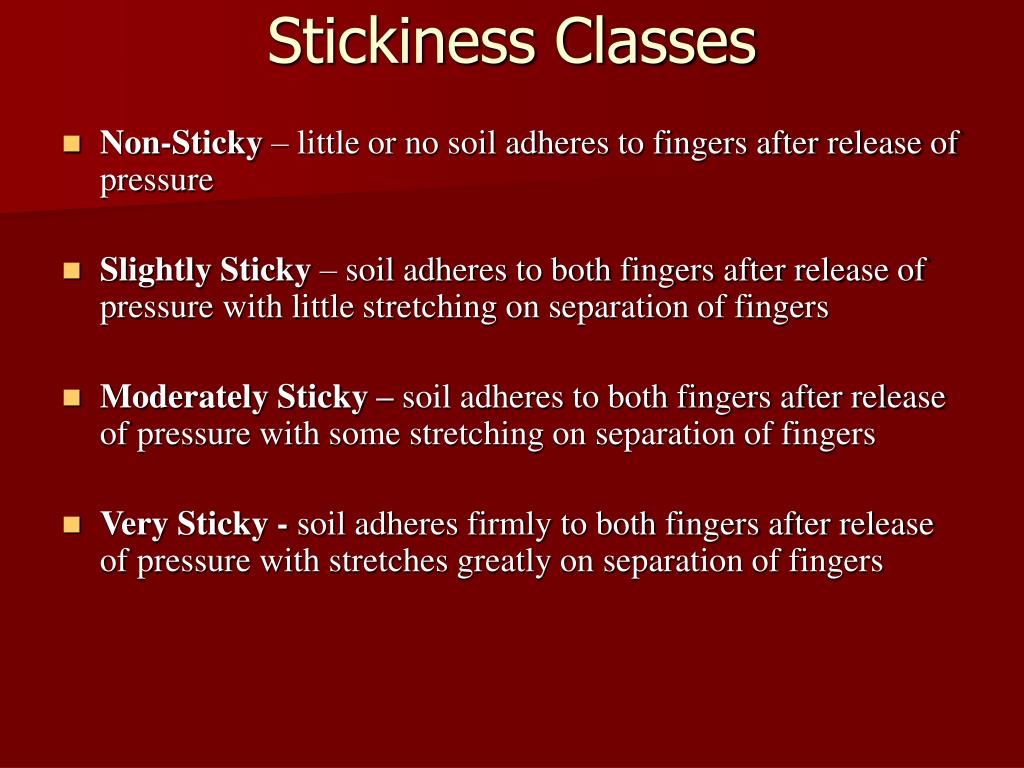 Stickiness Classes

Non-Sticky – little or no soil adheres to fingers after release of pressure

Slightly Sticky – soil adheres to both fingers after release of pressure with little stretching on separation of fingers

Moderately Sticky – soil adheres to both fingers after release of pressure with some stretching on separation of fingers

Very Sticky - soil adheres firmly to both fingers after release of pressure with stretches greatly on separation of fingers